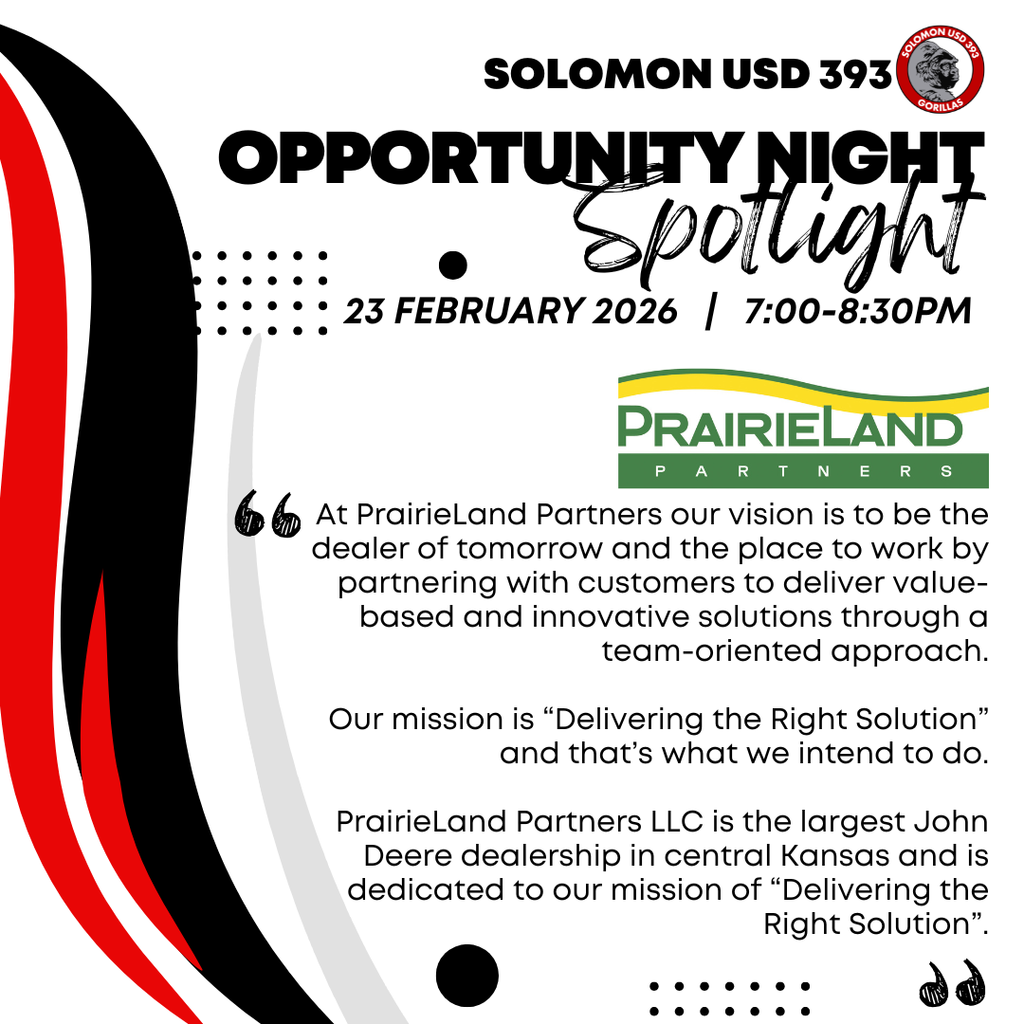 SOLOMON USD 393

SOLOMON USD 393 GORILLAS

OPPORTUNITY NIGHT Spotlight

23 FEBRUARY 2026 | 7:00-8:30PM

PRAIRIELAND PARTNERS

At PrairieLand Partners our vision is to be the dealer of tomorrow and the place to work by partnering with customers to deliver value-based and innovative solutions through a team-oriented approach.

Our mission is “Delivering the Right Solution” and that’s what we intend to do.

PrairieLand Partners LLC is the largest John Deere dealership in central Kansas and is dedicated to our mission of “Delivering the Right Solution”.